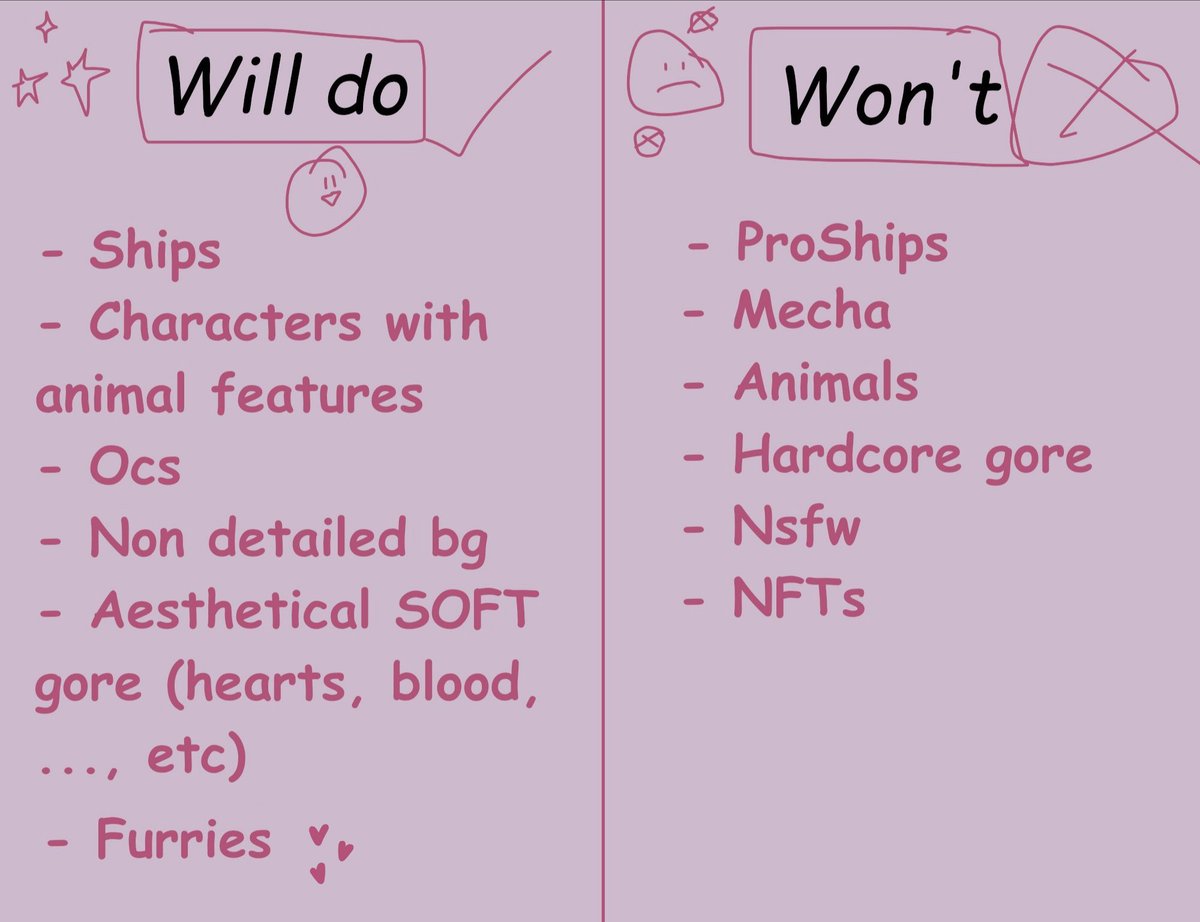 Will do

- Ships
- Characters with animal features
- Ocs
- Non detailed bg
- Aesthetical SOFT gore (hearts, blood, ..., etc)
- Furries

Won't

- ProShips
- Mecha
- Animals
- Hardcore gore
- Nsfw
- NFTs